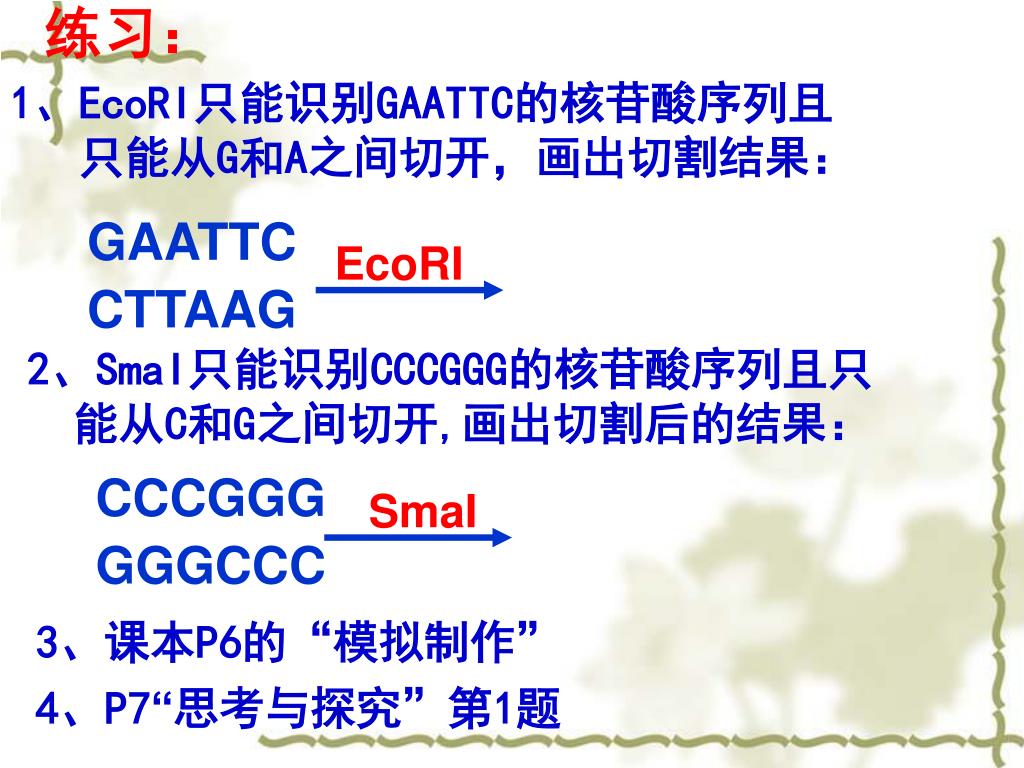 练习：

1、EcoRI只能识别GAATTC的核苷酸序列且只能从G和A之间切开，画出切割结果：

GAATTC
CTTAAG

EcoRI

2、SmaI只能识别CCCGGG的核苷酸序列且只能从C和G之间切开,画出切割后的结果：

CCCGGG
GGGCCC

SmaI

3、课本P6的“模拟制作”

4、P7“思考与探究”第1题